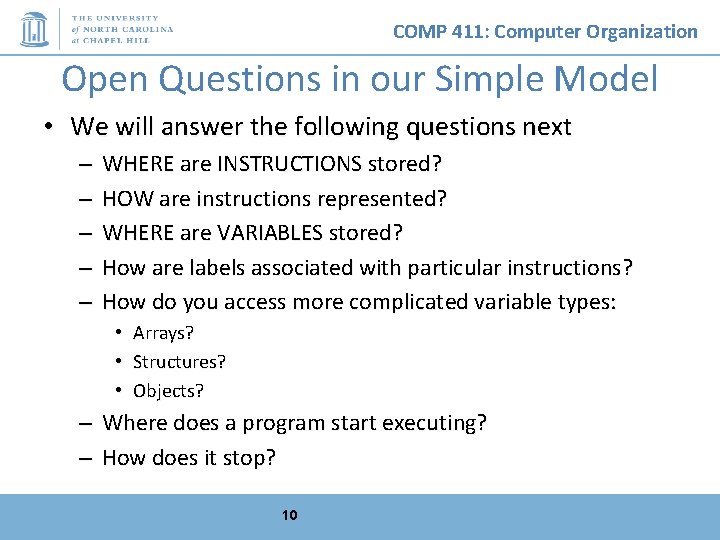 THE UNIVERSITY of NORTH CAROLINA at CHAPEL HILL

COMP 411: Computer Organization

Open Questions in our Simple Model

• We will answer the following questions next
– WHERE are INSTRUCTIONS stored?
– HOW are instructions represented?
– WHERE are VARIABLES stored?
– How are labels associated with particular instructions?
– How do you access more complicated variable types:
• Arrays?
• Structures?
• Objects?
– Where does a program start executing?
– How does it stop?

10